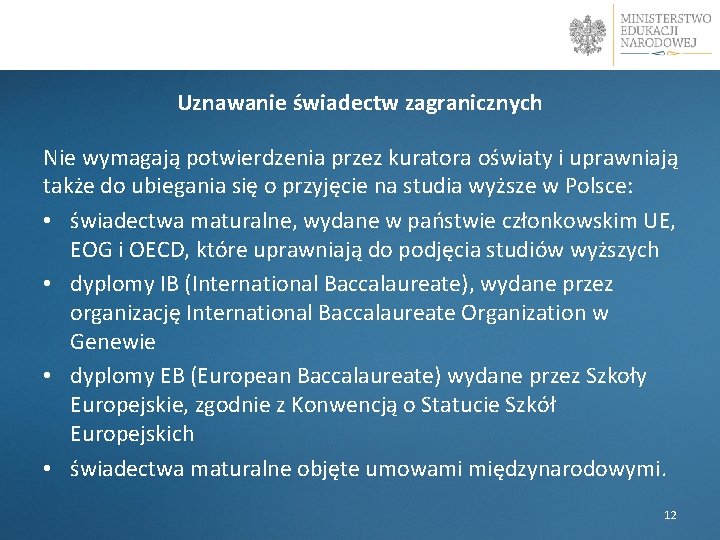 MINISTERSTWO EDUKACJI NARODOWEJ

Uznawanie świadectw zagranicznych

Nie wymagają potwierdzenia przez kuratora oświaty i uprawniają także do ubiegania się o przyjęcie na studia wyższe w Polsce:

• świadectwa maturalne, wydane w państwie członkowskim UE, EOG i OECD, które uprawniają do podjęcia studiów wyższych
• dyplomy IB (International Baccalaureate), wydane przez organizację International Baccalaureate Organization w Genewie
• dyplomy EB (European Baccalaureate) wydane przez Szkoły Europejskie, zgodnie z Konwencją o Statucie Szkół Europejskich
• świadectwa maturalne objęte umowami międzynarodowymi.

12